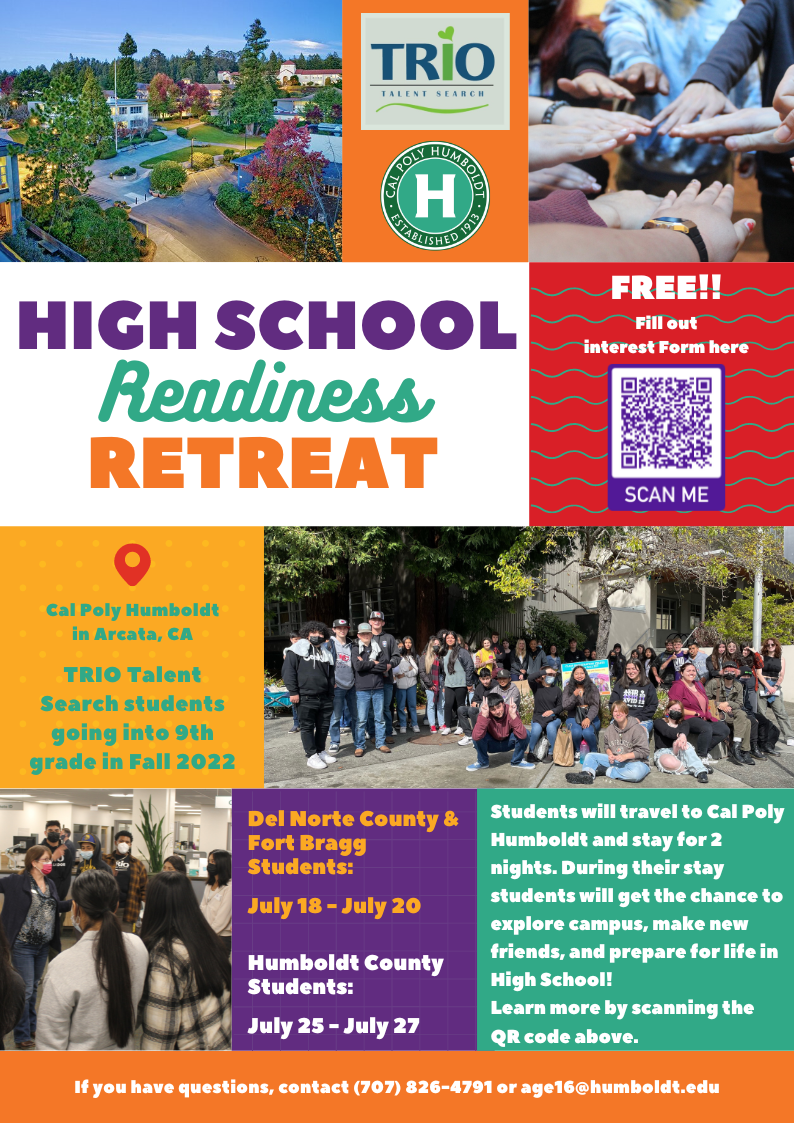 TRIO
TALENT SEARCH

CAL POLY HUMBOLDT
H
ESTABLISHED 1913

HIGH SCHOOL
Readiness
RETREAT

FREE!!
Fill out interest Form here

SCAN ME

Cal Poly Humboldt in Arcata, CA

TRIO Talent Search students going into 9th grade in Fall 2022

Del Norte County & Fort Bragg Students:

July 18 - July 20

Humboldt County Students:

July 25 - July 27

Students will travel to Cal Poly Humboldt and stay for 2 nights. During their stay students will get the chance to explore campus, make new friends, and prepare for life in High School!
Learn more by scanning the QR code above.

If you have questions, contact (707) 826-4791 or age16@humboldt.edu